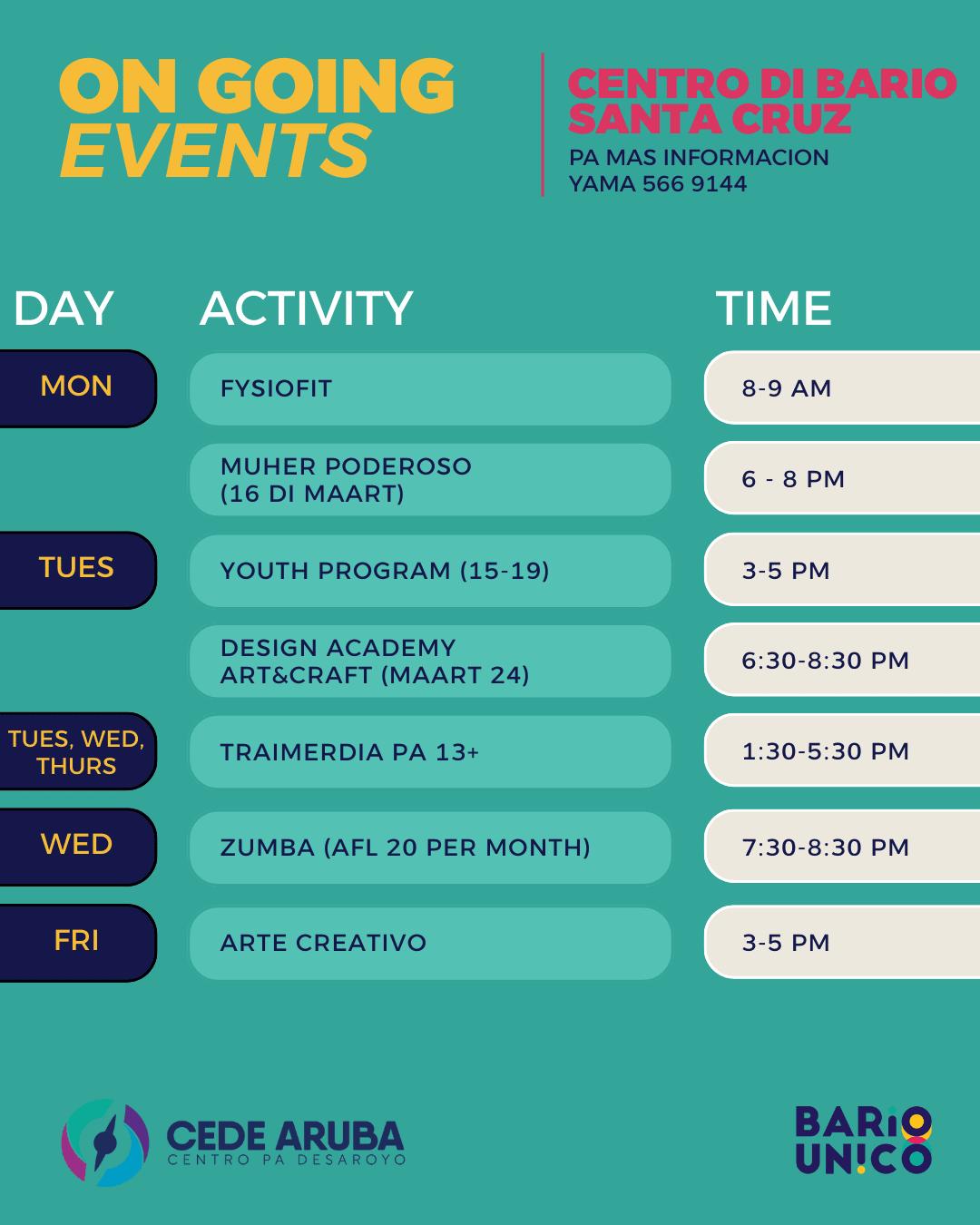 ON GOING
EVENTS

CENTRO DI BARIO
SANTA CRUZ
PA MAS INFORMACION
YAMA 566 9144

| DAY | ACTIVITY | TIME |
|---|---|---|
| MON | FYSIOFIT | 8-9 AM |
| | MUHER PODEROSO (16 DI MAART) | 6 - 8 PM |
| TUES | YOUTH PROGRAM (15-19) | 3-5 PM |
| | DESIGN ACADEMY ART&CRAFT (MAART 24) | 6:30-8:30 PM |
| TUES, WED, THURS | TRAIMERDIA PA 13+ | 1:30-5:30 PM |
| WED | ZUMBA (AFL 20 PER MONTH) | 7:30-8:30 PM |
| FRI | ARTE CREATIVO | 3-5 PM |

CEDE ARUBA
CENTRO PA DESAROYO

BARIO
UNICO